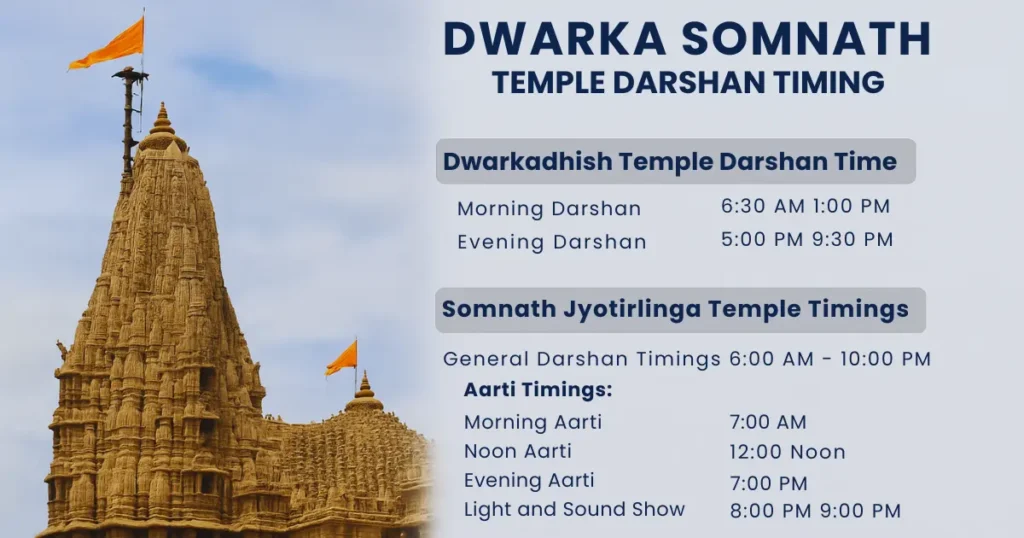 DWARKA SOMNATH
TEMPLE DARSHAN TIMING

Dwarkadhish Temple Darshan Time

Morning Darshan 6:30 AM 1:00 PM
Evening Darshan 5:00 PM 9:30 PM

Somnath Jyotirlinga Temple Timings

General Darshan Timings 6:00 AM - 10:00 PM

Aarti Timings:

Morning Aarti 7:00 AM
Noon Aarti 12:00 Noon
Evening Aarti 7:00 PM
Light and Sound Show 8:00 PM 9:00 PM